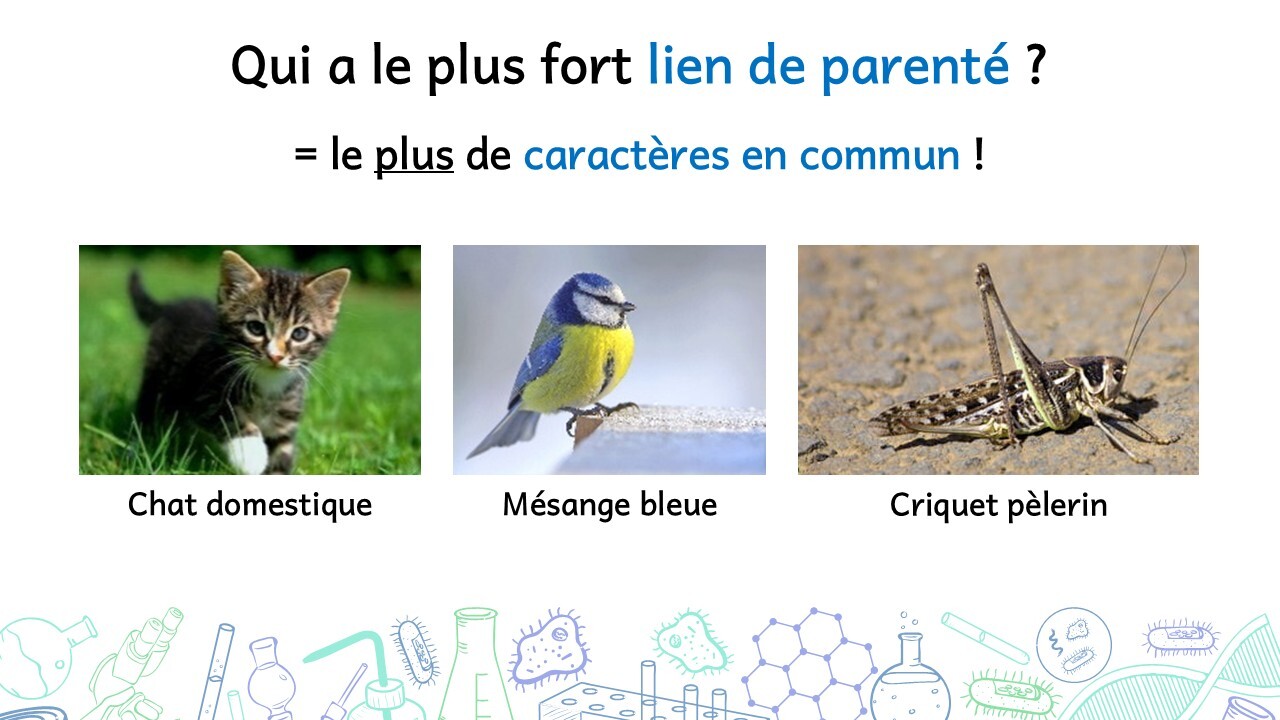 Qui a le plus fort lien de parenté ?

= le plus de caractères en commun !

Chat domestique

Mésange bleue

Criquet pèlerin